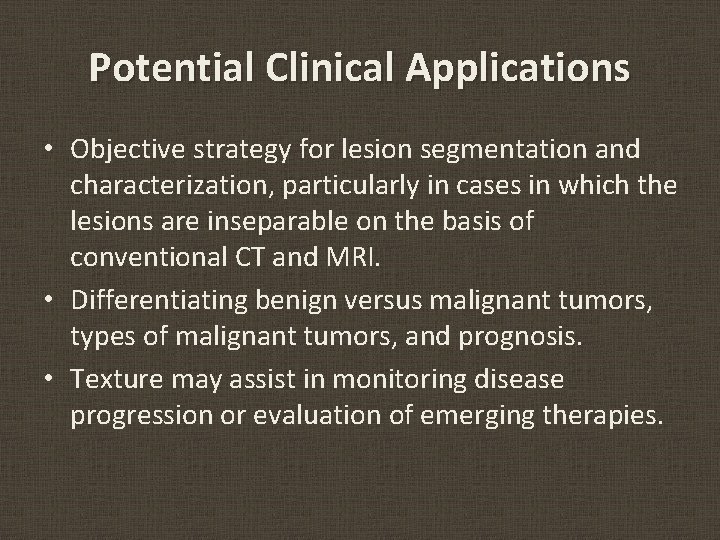 Potential Clinical Applications

• Objective strategy for lesion segmentation and characterization, particularly in cases in which the lesions are inseparable on the basis of conventional CT and MRI.
• Differentiating benign versus malignant tumors, types of malignant tumors, and prognosis.
• Texture may assist in monitoring disease progression or evaluation of emerging therapies.